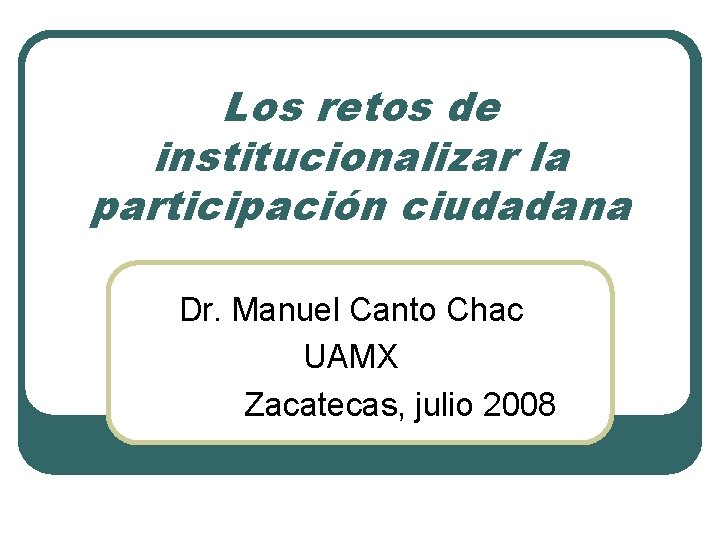 Los retos de institucionalizar la participación ciudadana

Dr. Manuel Canto Chac
UAMX
Zacatecas, julio 2008